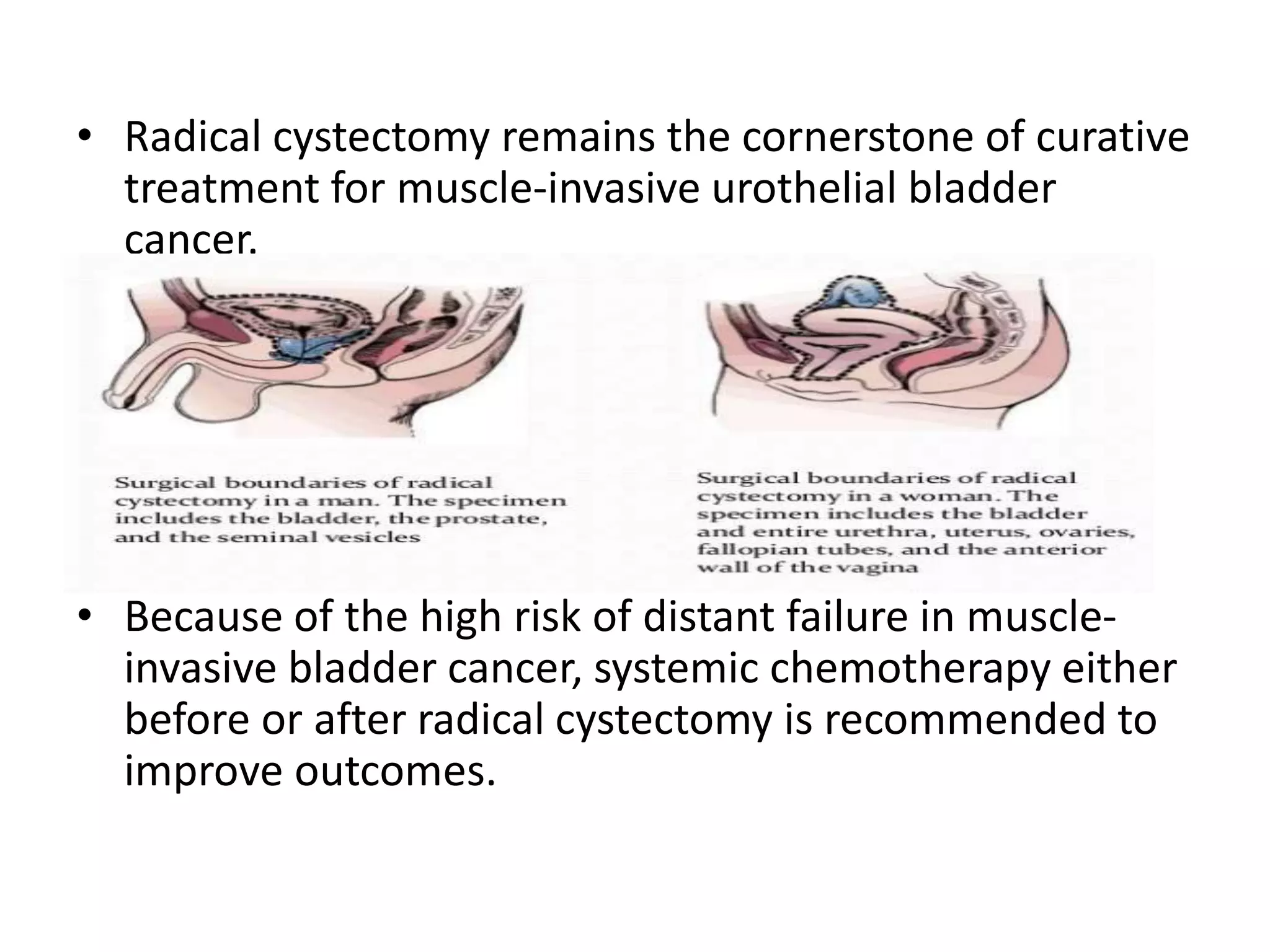 • Radical cystectomy remains the cornerstone of curative treatment for muscle-invasive urothelial bladder cancer.

Surgical boundaries of radical cystectomy in a man. The specimen includes the bladder, the prostate, and the seminal vesicles

Surgical boundaries of radical cystectomy in a woman. The specimen includes the bladder and entire urethra, uterus, ovaries, fallopian tubes, and the anterior wall of the vagina

• Because of the high risk of distant failure in muscle-invasive bladder cancer, systemic chemotherapy either before or after radical cystectomy is recommended to improve outcomes.